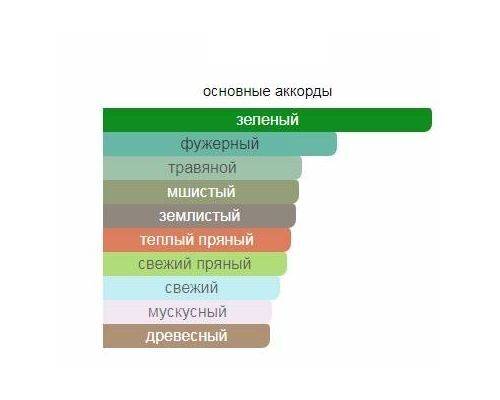 основные аккорды

зеленый
фужерный
травяной
мшистый
землистый
теплый пряный
свежий пряный
свежий
мускусный
древесный